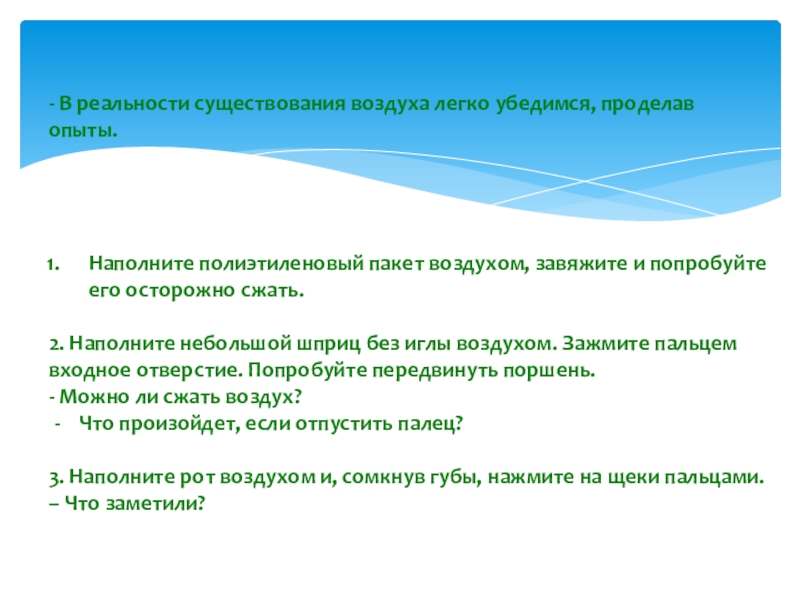 - В реальности существования воздуха легко убедимся, проделав опыты.

1. Наполните полиэтиленовый пакет воздухом, завяжите и попробуйте его осторожно сжать.

2. Наполните небольшой шприц без иглы воздухом. Зажмите пальцем входное отверстие. Попробуйте передвинуть поршень.
- Можно ли сжать воздух?
- Что произойдет, если отпустить палец?

3. Наполните рот воздухом и, сомкнув губы, нажмите на щеки пальцами.
– Что заметили?